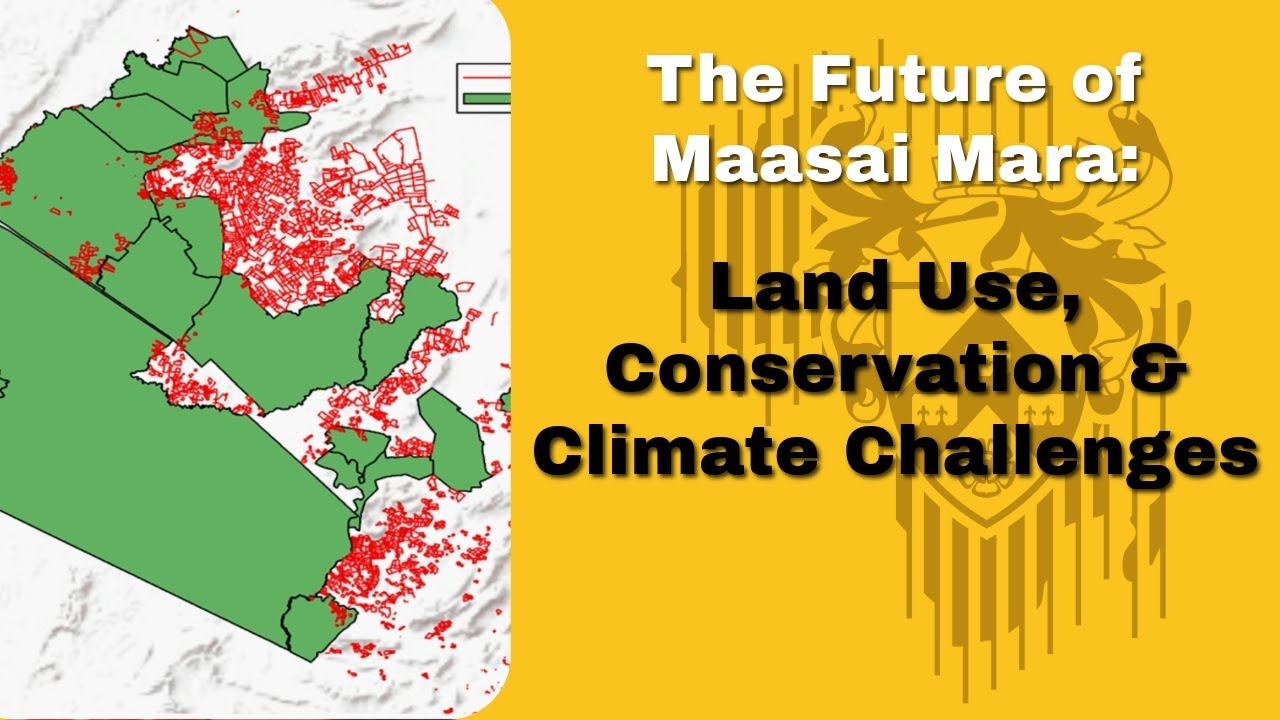 The Future of Maasai Mara:

Land Use, Conservation & Climate Challenges